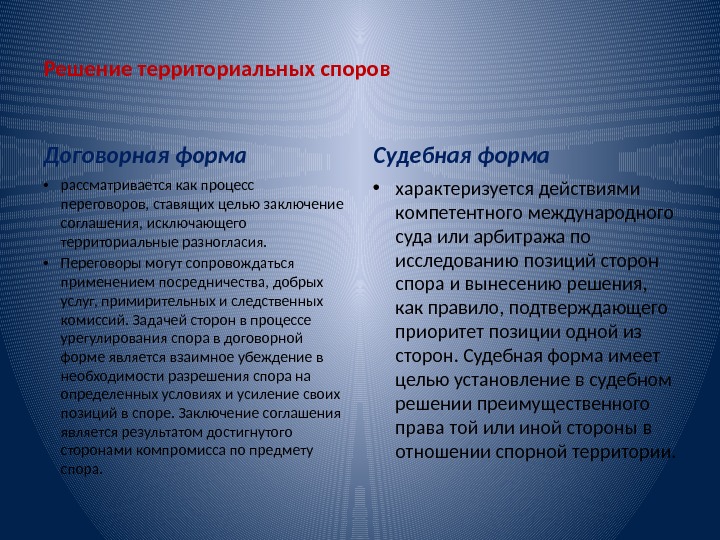 Решение территориальных споров

Договорная форма

• рассматривается как процесс переговоров, ставящих целью заключение соглашения, исключающего территориальные разногласия.

• Переговоры могут сопровождаться применением посредничества, добрых услуг, примирительных и следственных комиссий. Задачей сторон в процессе урегулирования спора в договорной форме является взаимное убеждение в необходимости разрешения спора на определенных условиях и усиление своих позиций в споре. Заключение соглашения является результатом достигнутого сторонами компромисса по предмету спора.

Судебная форма

• характеризуется действиями компетентного международного суда или арбитража по исследованию позиций сторон спора и вынесению решения, как правило, подтверждающего приоритет позиции одной из сторон. Судебная форма имеет целью установление в судебном решении преимущественного права той или иной стороны в отношении спорной территории.